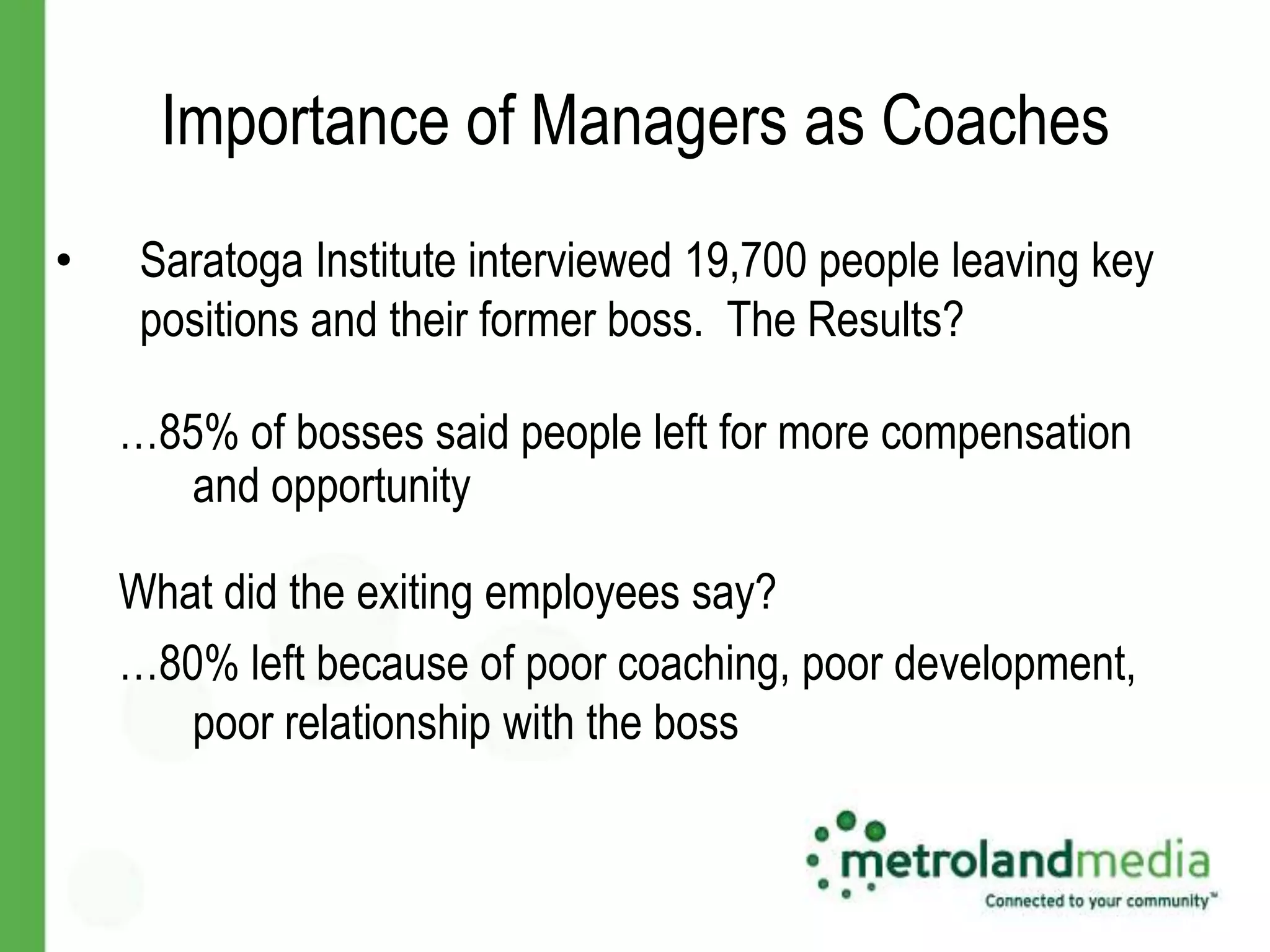 Importance of Managers as Coaches

• Saratoga Institute interviewed 19,700 people leaving key positions and their former boss. The Results?

…85% of bosses said people left for more compensation and opportunity

What did the exiting employees say?

…80% left because of poor coaching, poor development, poor relationship with the boss

metrolandmedia
Connected to your community™